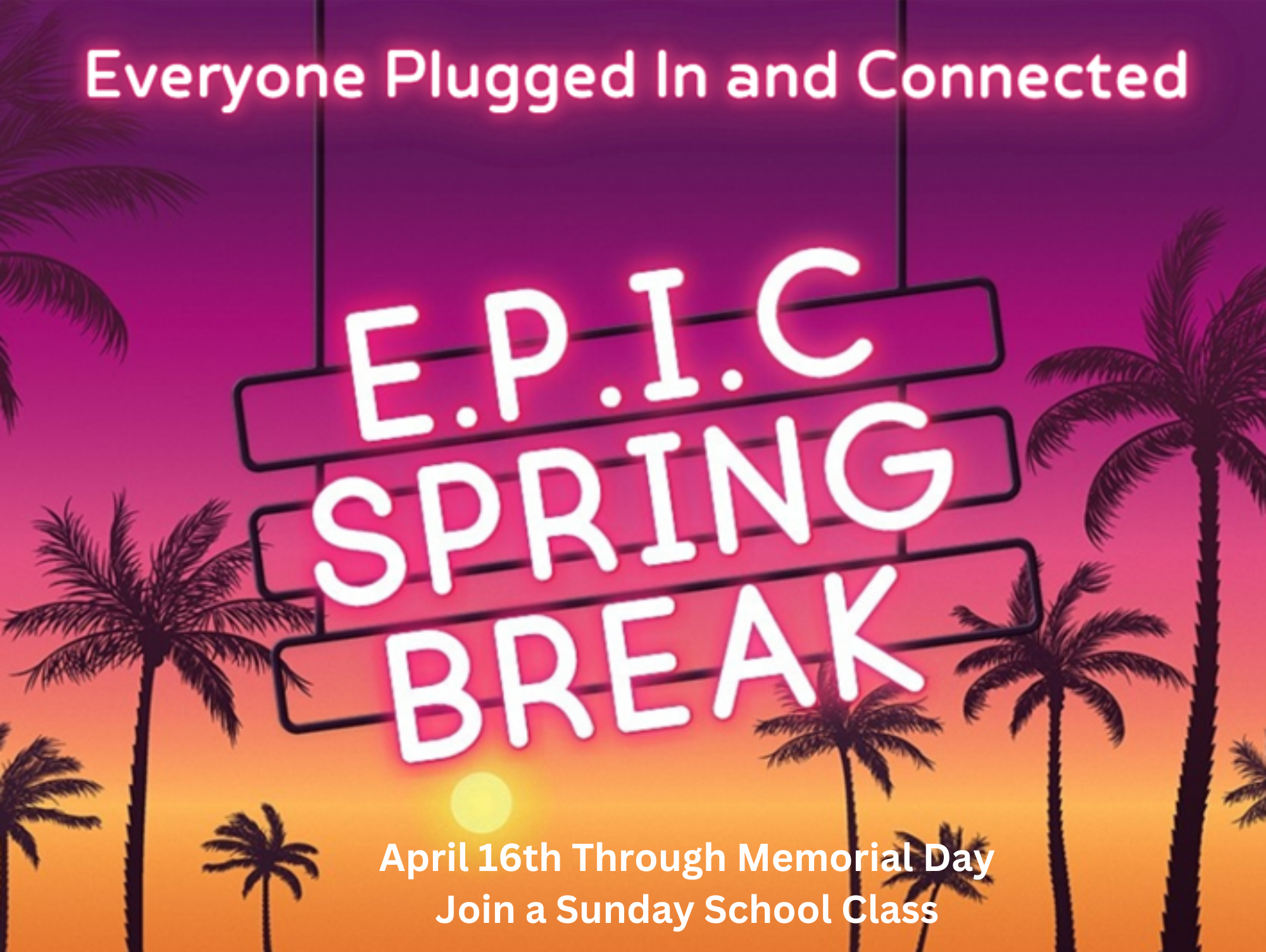 Everyone Plugged In and Connected

E.P.I.C
SPRING
BREAK

April 16th Through Memorial Day
Join a Sunday School Class